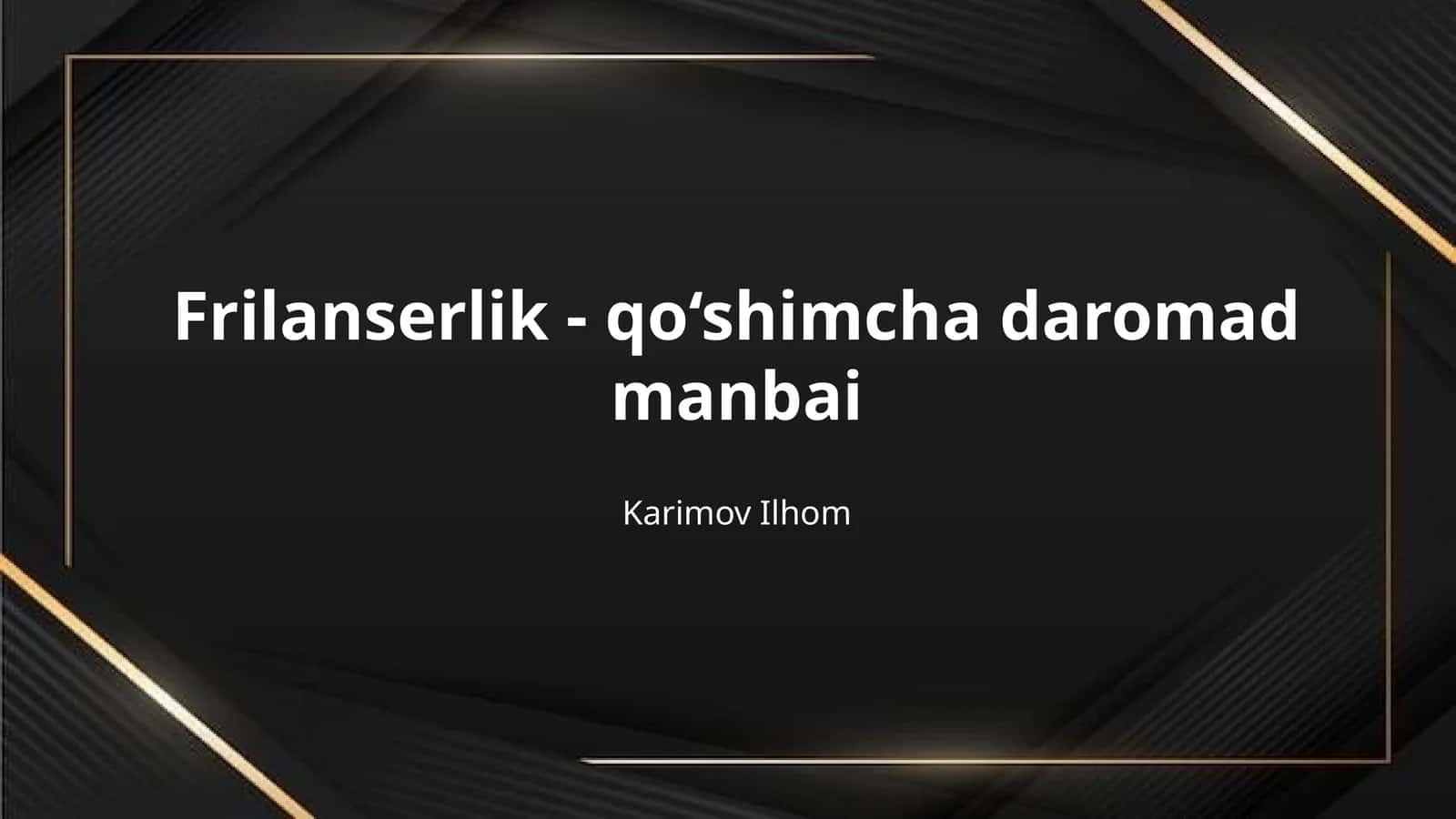 Frilanserlik - qo‘shimcha daromad manbai

Karimov Ilhom